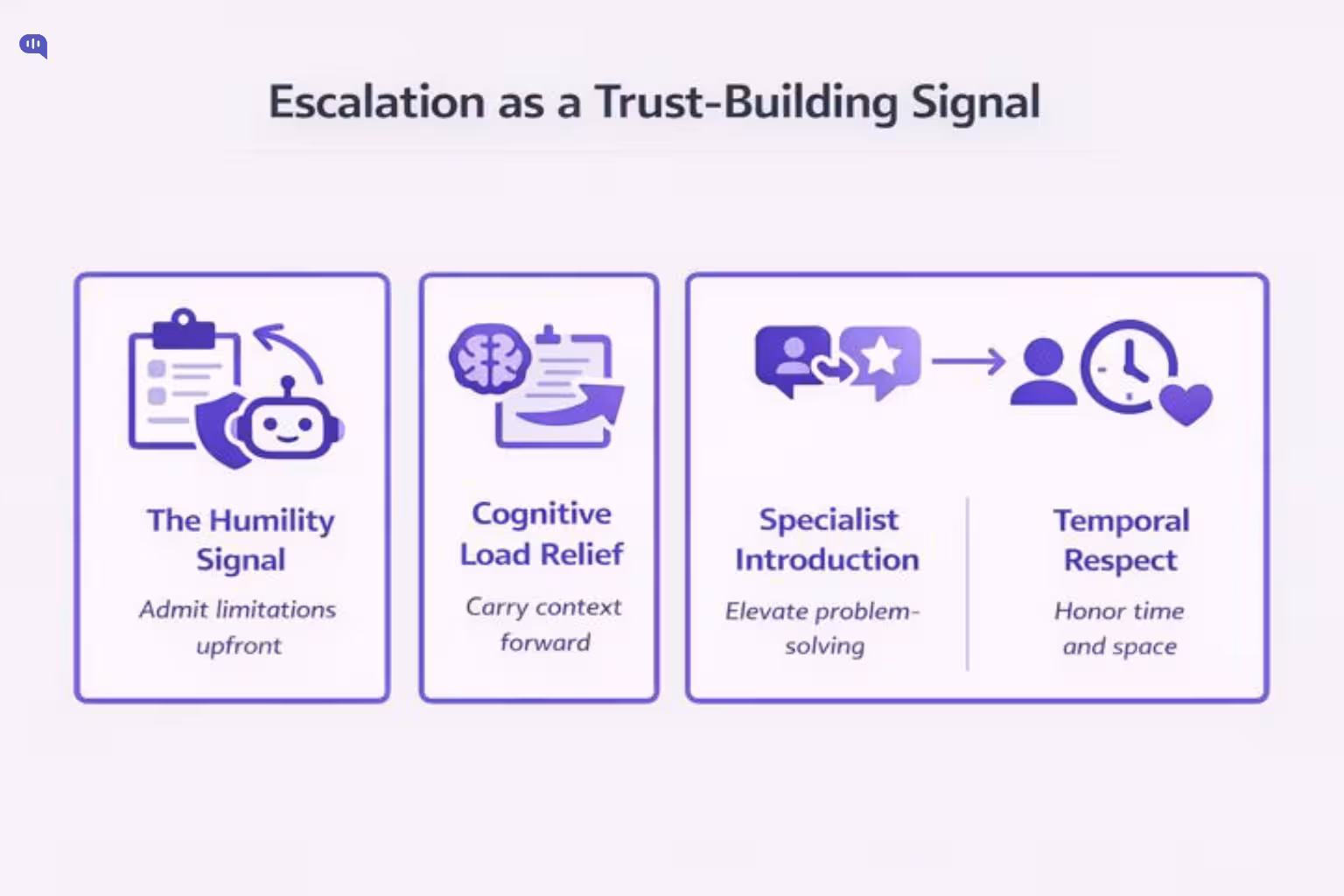 Escalation as a Trust-Building Signal

The Humility Signal

Admit limitations upfront

Cognitive Load Relief

Carry context forward

Specialist Introduction

Elevate problem-solving

Temporal Respect

Honor time and space